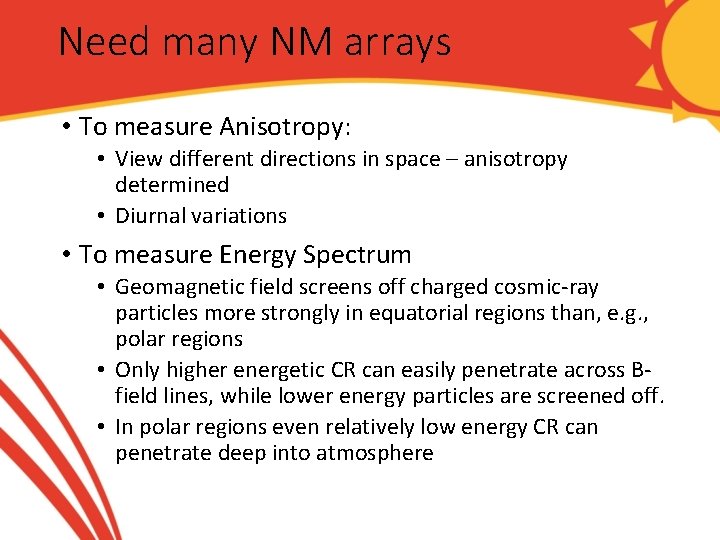 Need many NM arrays

• To measure Anisotropy:
  • View different directions in space – anisotropy determined
  • Diurnal variations
• To measure Energy Spectrum
  • Geomagnetic field screens off charged cosmic-ray particles more strongly in equatorial regions than, e.g., polar regions
  • Only higher energetic CR can easily penetrate across B-field lines, while lower energy particles are screened off.
  • In polar regions even relatively low energy CR can penetrate deep into atmosphere